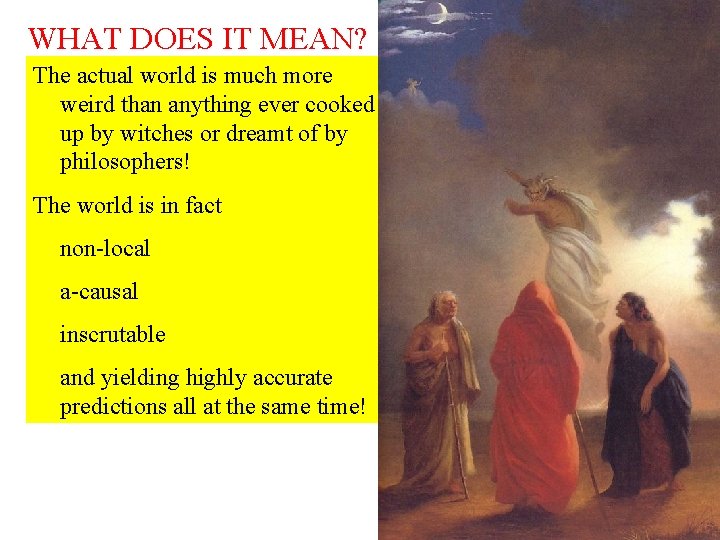 WHAT DOES IT MEAN?

The actual world is much more weird than anything ever cooked up by witches or dreamt of by philosophers!

The world is in fact

non-local

a-causal

inscrutable

and yielding highly accurate predictions all at the same time!